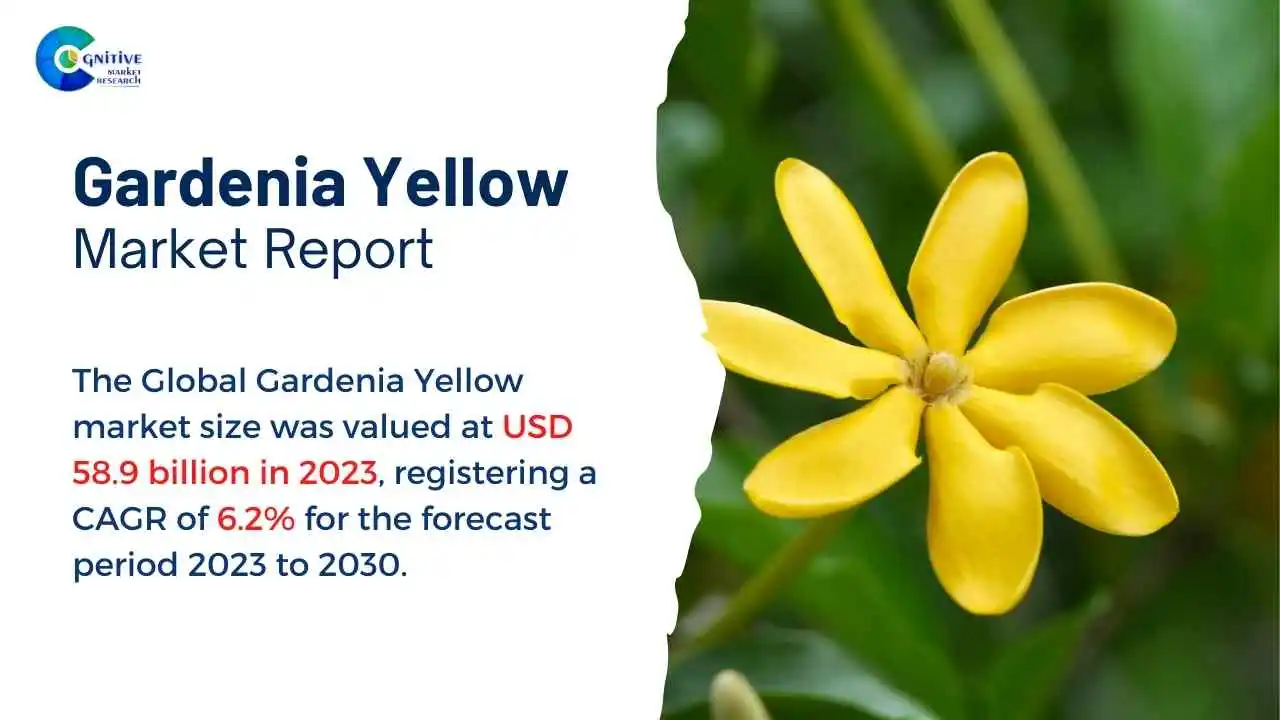 COGNITIVE MARKET RESEARCH

Gardenia Yellow
Market Report

The Global Gardenia Yellow market size was valued at USD 58.9 billion in 2023, registering a CAGR of 6.2% for the forecast period 2023 to 2030.